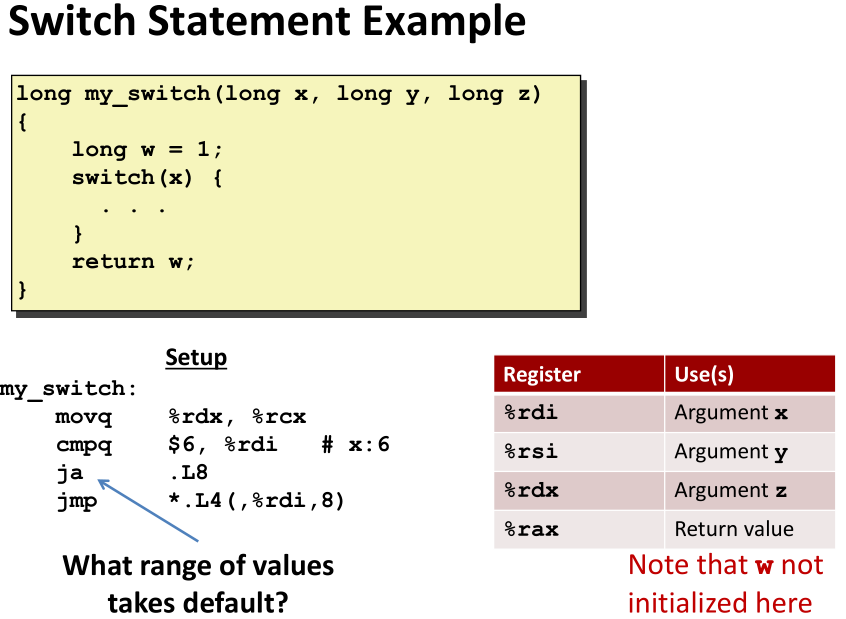 Switch Statement Example

long my_switch(long x, long y, long z)
{
    long w = 1;
    switch(x) {
      . . .
    }
    return w;
}

Setup

my_switch:
    movq    %rdx, %rcx
    cmpq    $6, %rdi    # x:6
    ja      .L8
    jmp     *.L4(,%rdi,8)

What range of values takes default?

| Register | Use(s) |
|---|---|
| %rdi | Argument x |
| %rsi | Argument y |
| %rdx | Argument z |
| %rax | Return value |

Note that w not initialized here